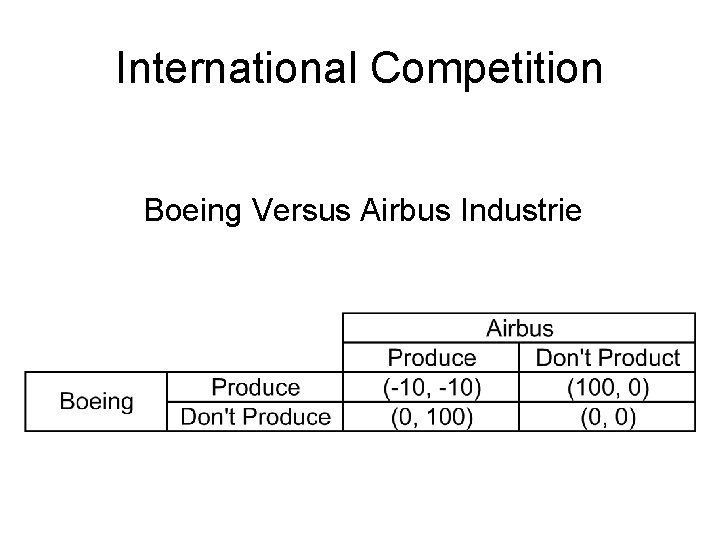 International Competition

Boeing Versus Airbus Industrie

| | | Airbus | |
|---|---|---|---|
| | | Produce | Don't Product |
| Boeing | Produce | (-10, -10) | (100, 0) |
| | Don't Produce | (0, 100) | (0, 0) |